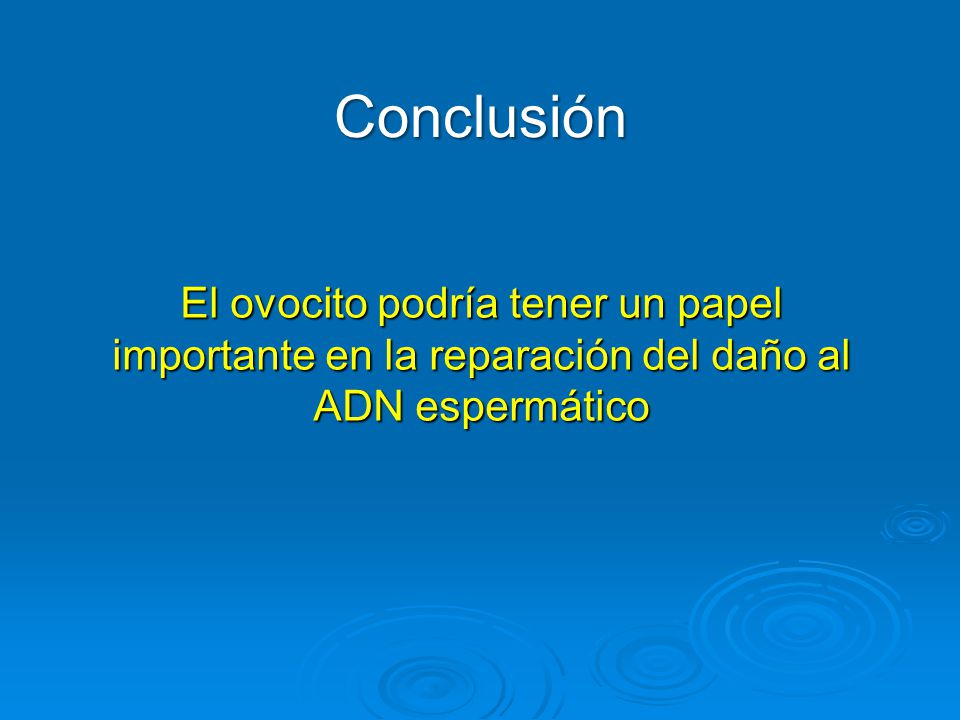 Conclusión

El ovocito podría tener un papel importante en la reparación del daño al ADN espermático